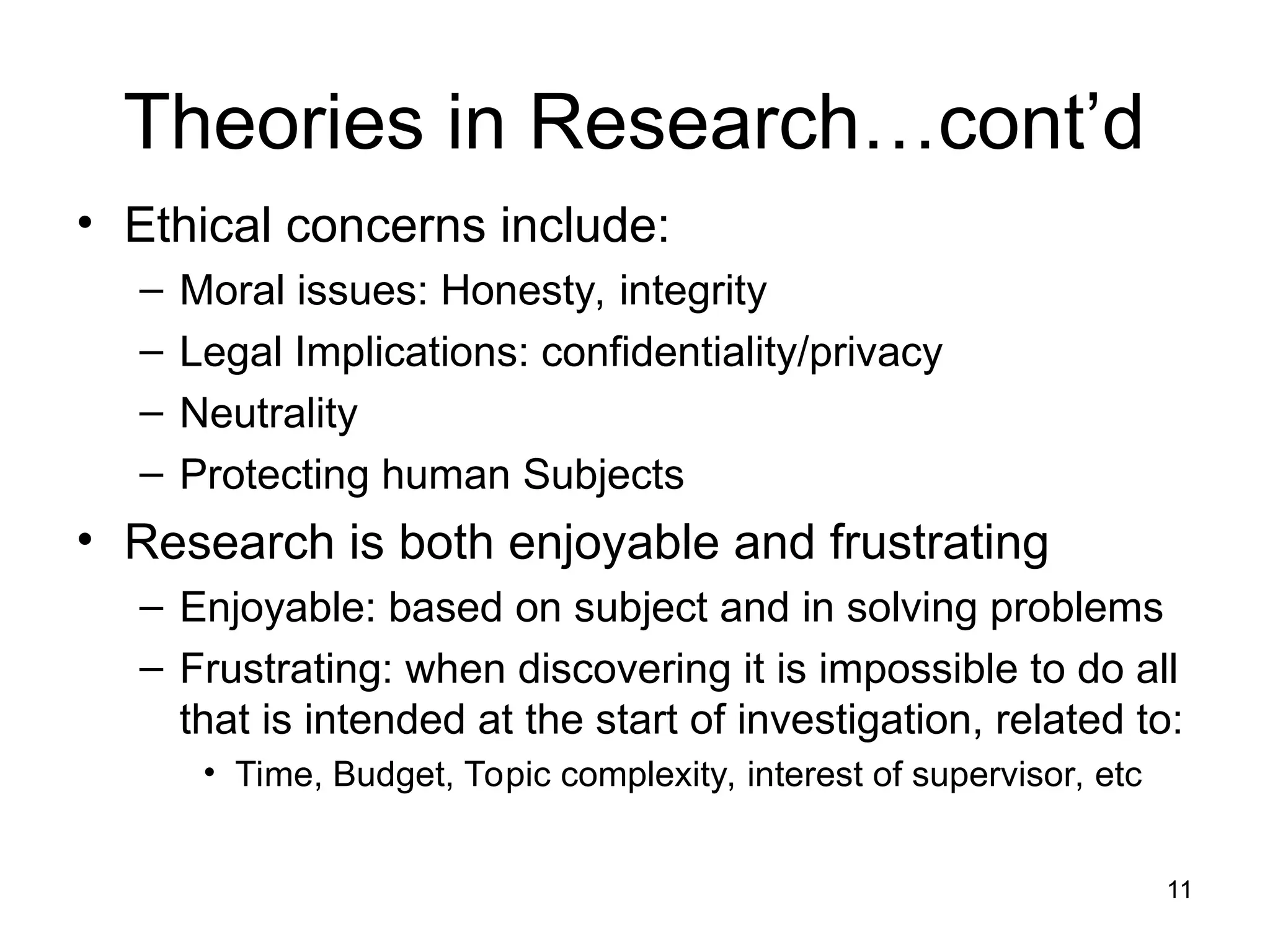 Theories in Research…cont’d

• Ethical concerns include:
  – Moral issues: Honesty, integrity
  – Legal Implications: confidentiality/privacy
  – Neutrality
  – Protecting human Subjects
• Research is both enjoyable and frustrating
  – Enjoyable: based on subject and in solving problems
  – Frustrating: when discovering it is impossible to do all that is intended at the start of investigation, related to:
    • Time, Budget, Topic complexity, interest of supervisor, etc

11